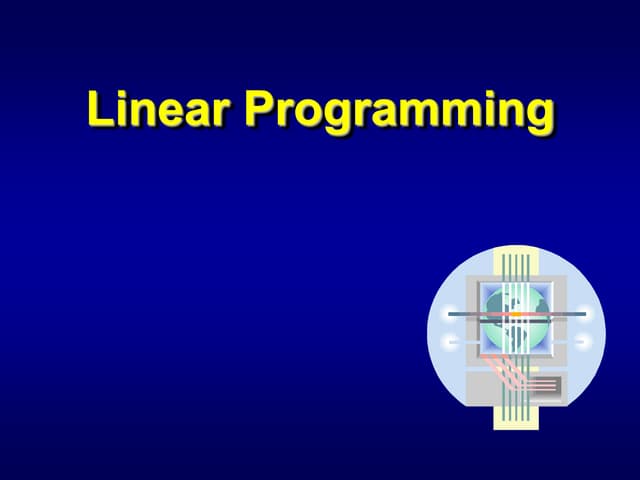 Linear Programming